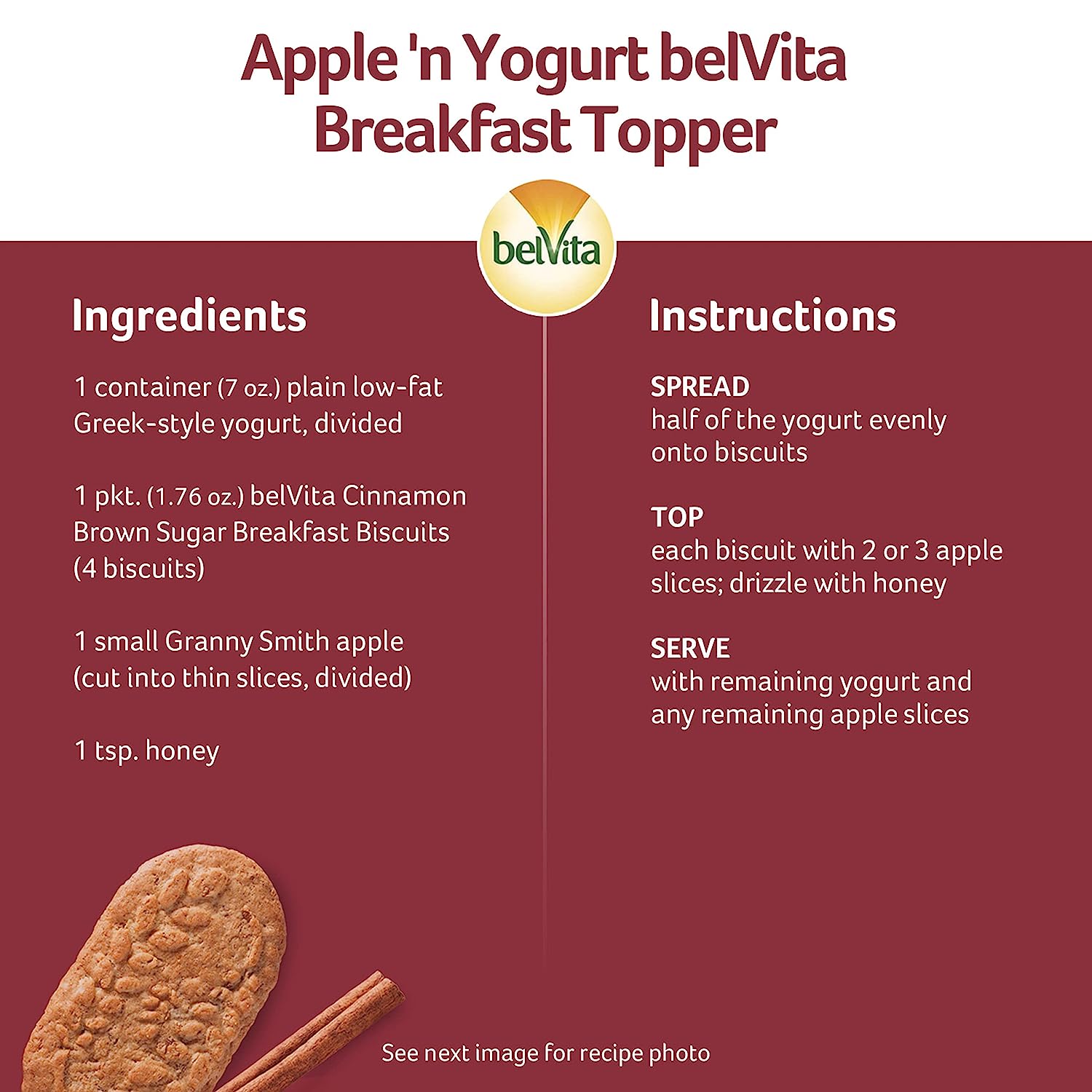 Apple 'n Yogurt belVita Breakfast Topper

belVita

Ingredients

1 container (7 oz.) plain low-fat Greek-style yogurt, divided

1 pkt. (1.76 oz.) belVita Cinnamon Brown Sugar Breakfast Biscuits (4 biscuits)

1 small Granny Smith apple (cut into thin slices, divided)

1 tsp. honey

Instructions

SPREAD
half of the yogurt evenly onto biscuits

TOP
each biscuit with 2 or 3 apple slices; drizzle with honey

SERVE
with remaining yogurt and any remaining apple slices

See next image for recipe photo